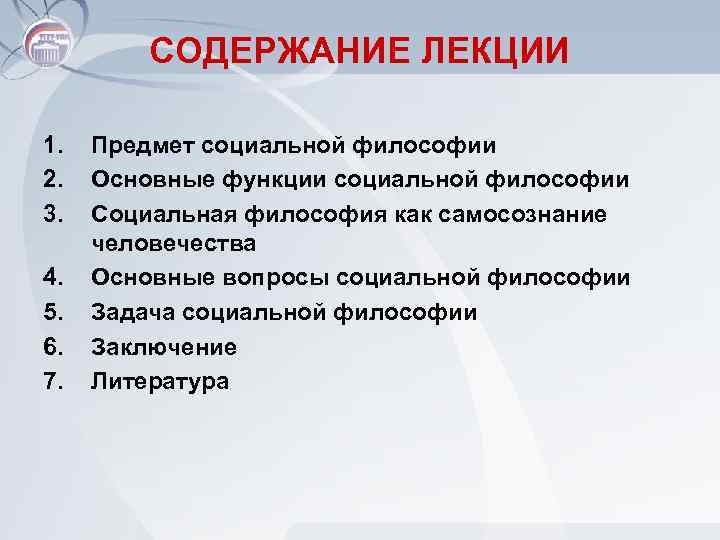 СОДЕРЖАНИЕ ЛЕКЦИИ

1. Предмет социальной философии
2. Основные функции социальной философии
3. Социальная философия как самосознание человечества
4. Основные вопросы социальной философии
5. Задача социальной философии
6. Заключение
7. Литература